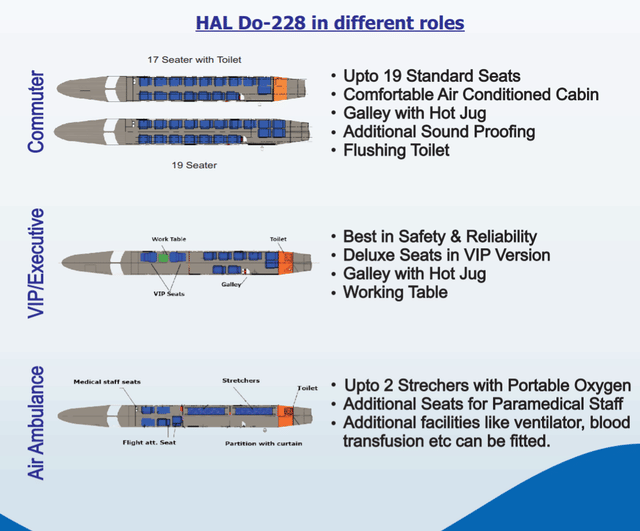 HAL Do-228 in different roles

Commuter

17 Seater with Toilet

19 Seater

• Upto 19 Standard Seats
• Comfortable Air Conditioned Cabin
• Galley with Hot Jug
• Additional Sound Proofing
• Flushing Toilet

VIP/Executive

Work Table

Toilet

VIP Seats

Galley

• Best in Safety & Reliability
• Deluxe Seats in VIP Version
• Galley with Hot Jug
• Working Table

Air Ambulance

Medical staff seats

Stretchers

Toilet

Flight att. Seat

Partition with curtain

• Upto 2 Strechers with Portable Oxygen
• Additional Seats for Paramedical Staff
• Additional facilities like ventilator, blood transfusion etc can be fitted.